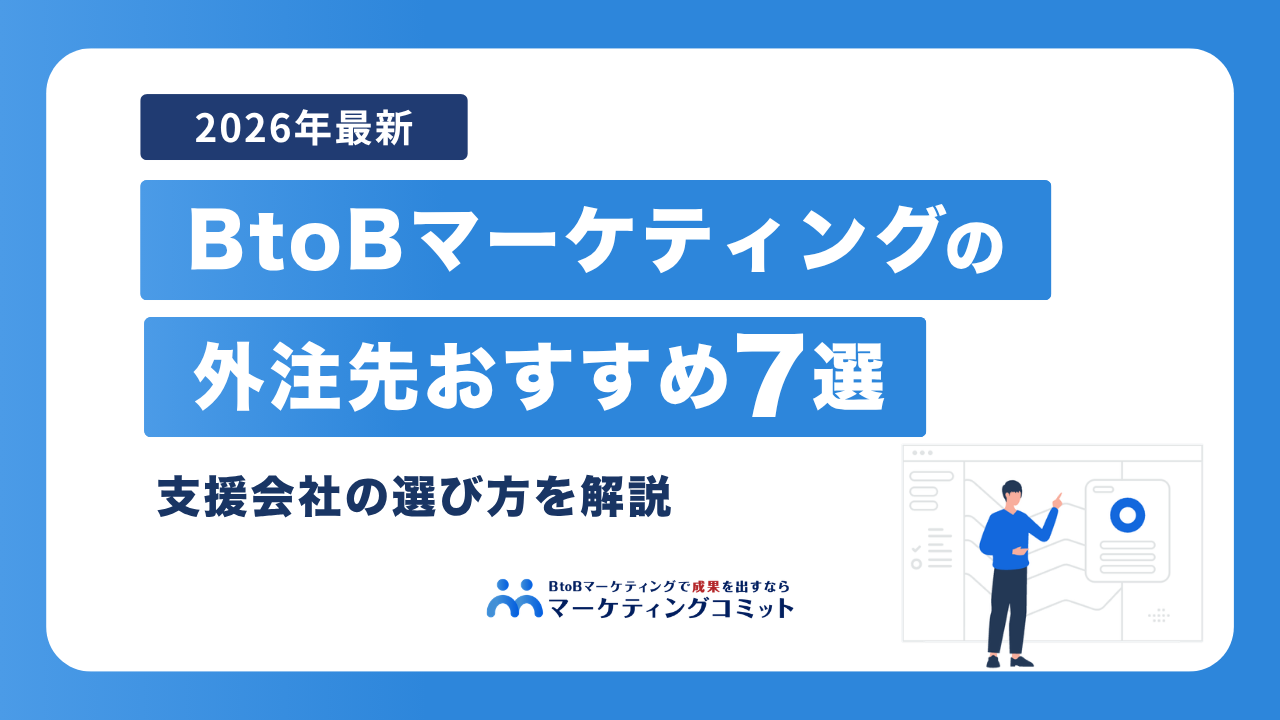 2026年最新

BtoBマーケティングの

外注先おすすめ7選

支援会社の選び方を解説

BtoBマーケティングで成果を出すなら
マーケティングコミット